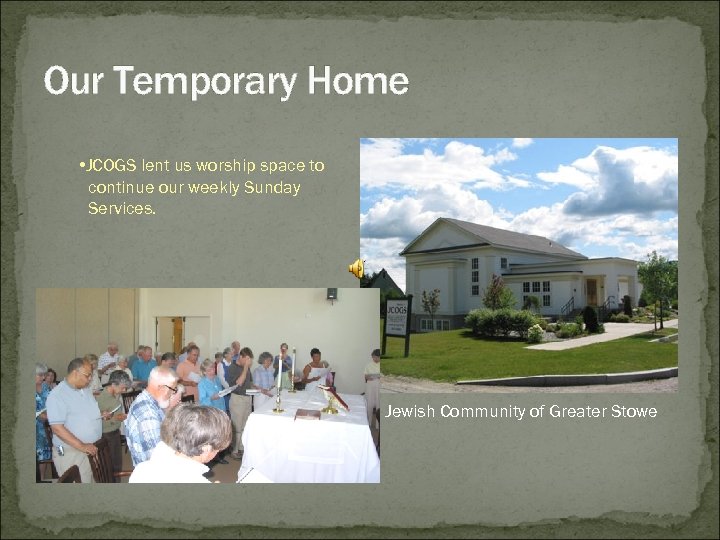 Our Temporary Home

•JCOGS lent us worship space to continue our weekly Sunday Services.

JCOGS

Jewish Community of Greater Stowe